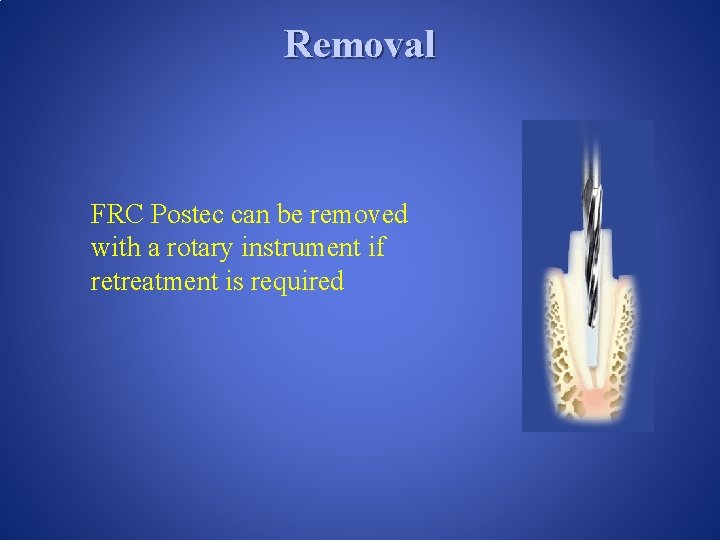 Removal

FRC Postec can be removed with a rotary instrument if retreatment is required